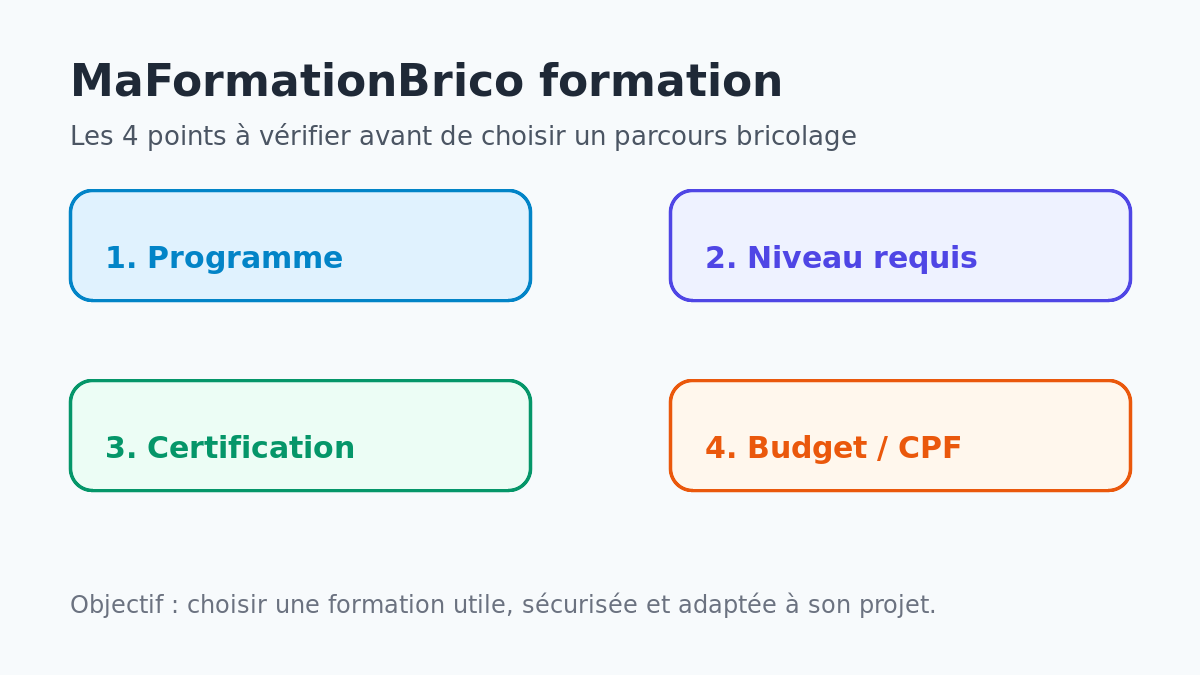 MaFormationBrico formation

Les 4 points à vérifier avant de choisir un parcours bricolage

1. Programme

2. Niveau requis

3. Certification

4. Budget / CPF

Objectif : choisir une formation utile, sécurisée et adaptée à son projet.